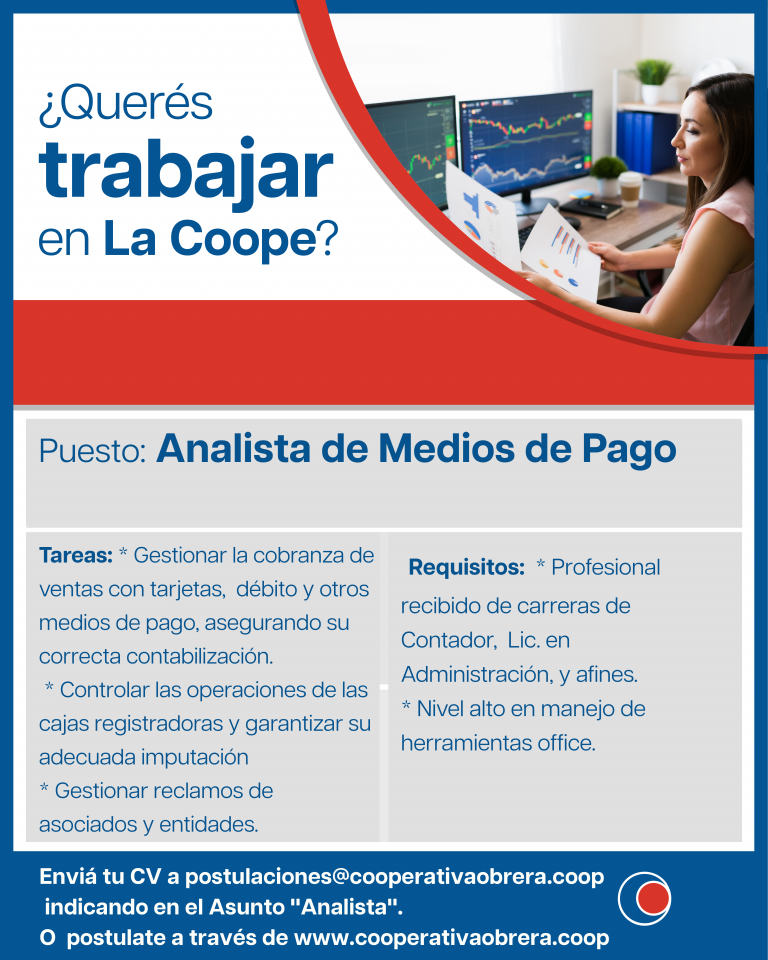 ¿Querés
trabajar
en La Coope?

Puesto: Analista de Medios de Pago

Tareas: * Gestionar la cobranza de ventas con tarjetas, débito y otros medios de pago, asegurando su correcta contabilización.
* Controlar las operaciones de las cajas registradoras y garantizar su adecuada imputación
* Gestionar reclamos de asociados y entidades.

Requisitos: * Profesional recibido de carreras de Contador, Lic. en Administración, y afines.
* Nivel alto en manejo de herramientas office.

Enviá tu CV a postulaciones@cooperativaobrera.coop
indicando en el Asunto "Analista".
O postulate a través de www.cooperativaobrera.coop